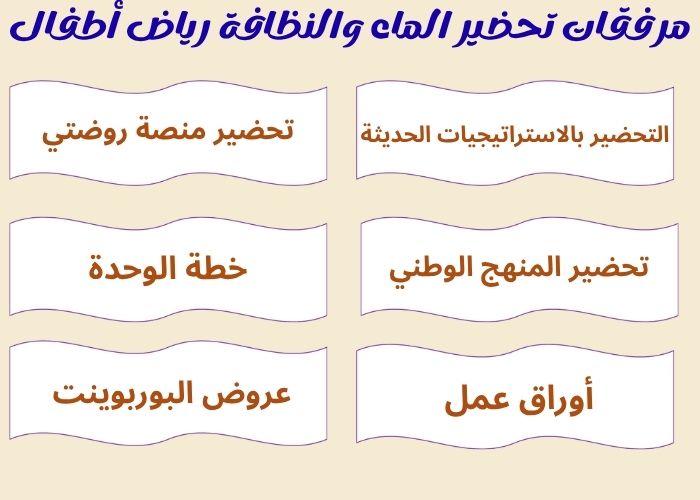 مرفقات تحضير الماء والنظافة رياض أطفال

التحضير بالاستراتيجيات الحديثة

تحضير منصة روضتي

تحضير المنهج الوطني

خطة الوحدة

أوراق عمل

عروض البوربوينت